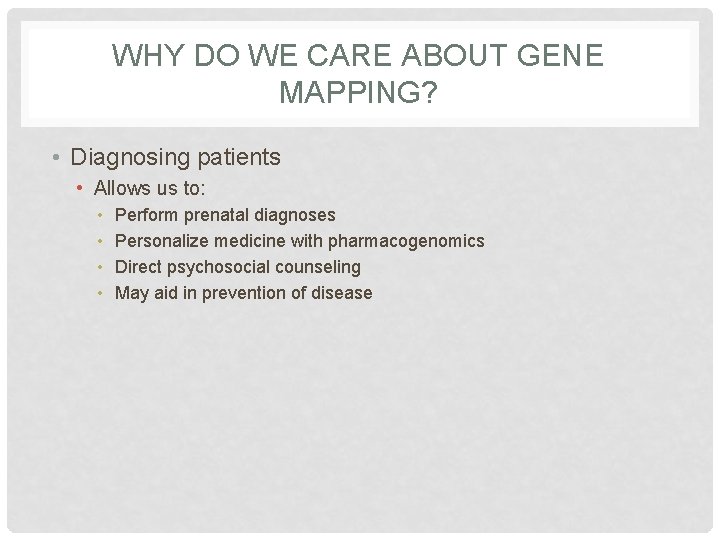 WHY DO WE CARE ABOUT GENE MAPPING?

• Diagnosing patients
  • Allows us to:
    • Perform prenatal diagnoses
    • Personalize medicine with pharmacogenomics
    • Direct psychosocial counseling
    • May aid in prevention of disease